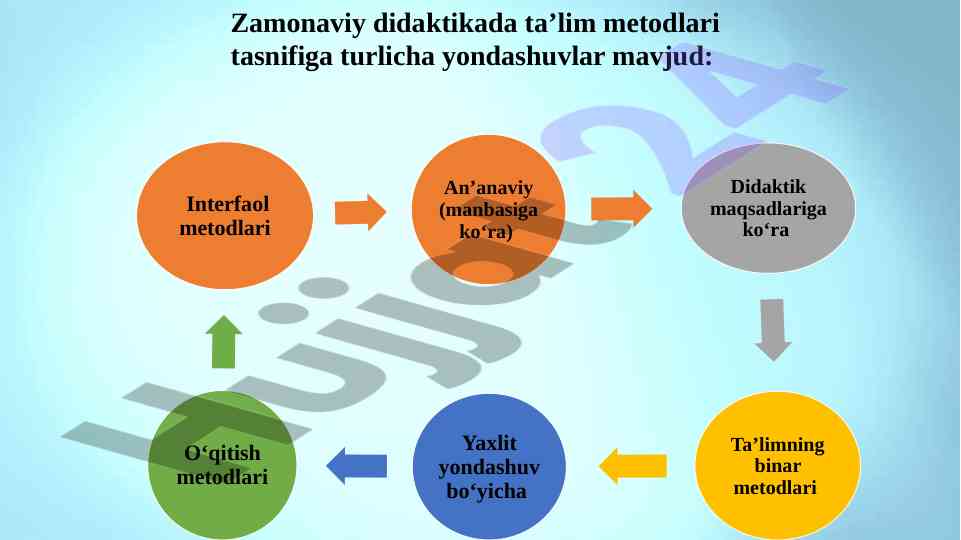 Zamonaviy didaktikada ta’lim metodlari tasnifiga turlicha yondashuvlar mavjud:

Interfaol metodlari

An’anaviy (manbasiga ko‘ra)

Didaktik maqsadlariga ko‘ra

Ta’limning binar metodlari

Yaxlit yondashuv bo‘yicha

O‘qitish metodlari

Hujjat24